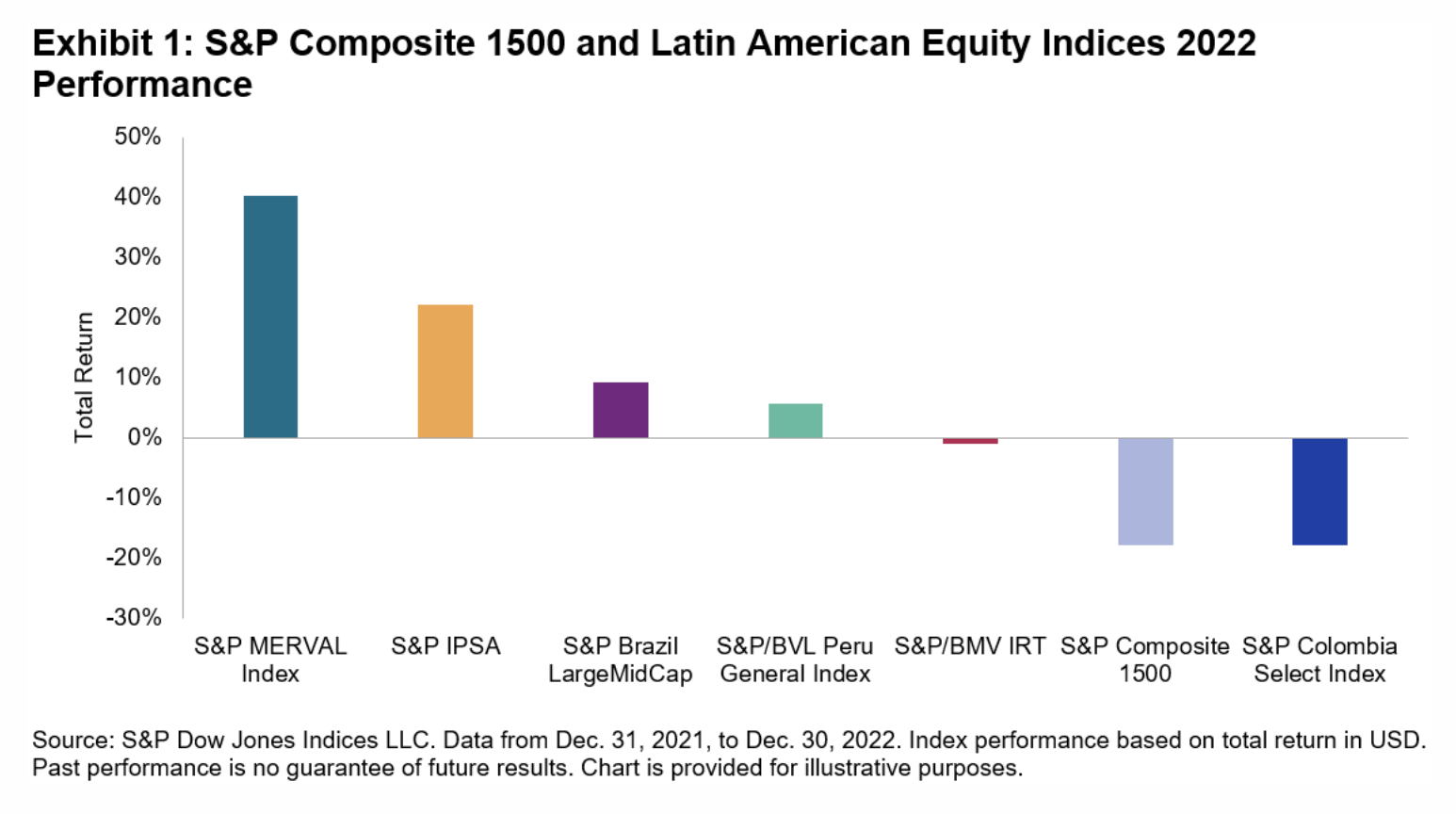 Exhibit 1: S&P Composite 1500 and Latin American Equity Indices 2022 Performance

50%
40%
30%
20%
10%
0%
-10%
-20%
-30%

Total Return

S&P MERVAL Index
S&P IPSA
S&P Brazil LargeMidCap
S&P/BVL Peru General Index
S&P/BMV IRT
S&P Composite 1500
S&P Colombia Select Index

Source: S&P Dow Jones Indices LLC. Data from Dec. 31, 2021, to Dec. 30, 2022. Index performance based on total return in USD. Past performance is no guarantee of future results. Chart is provided for illustrative purposes.